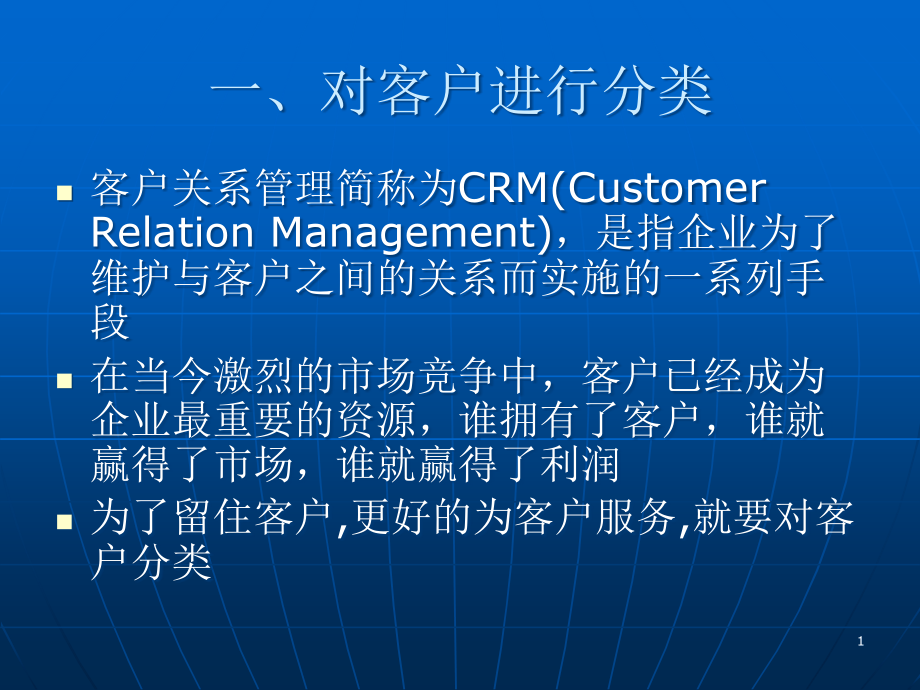 一、对客户进行分类

客户关系管理简称为CRM(Customer Relation Management)，是指企业为了维护与客户之间的关系而实施的一系列手段

在当今激烈的市场竞争中，客户已经成为企业最重要的资源，谁拥有了客户，谁就赢得了市场，谁就赢得了利润

为了留住客户,更好的为客户服务,就要对客户分类

1